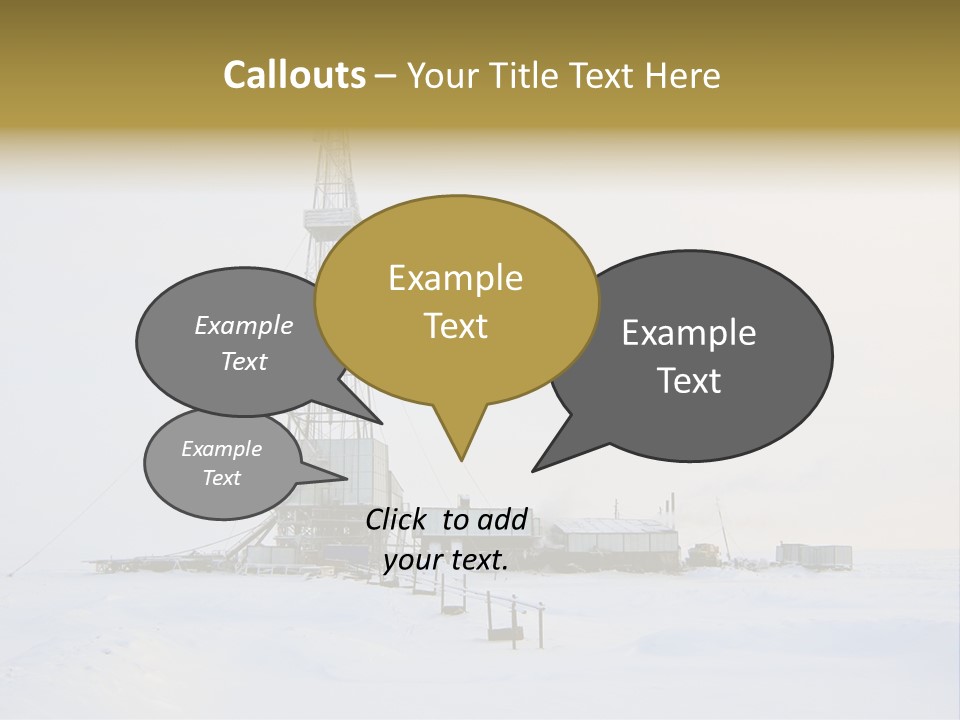 Callouts – Your Title Text Here

Example Text

Example Text

Example Text

Example Text

Click to add your text.